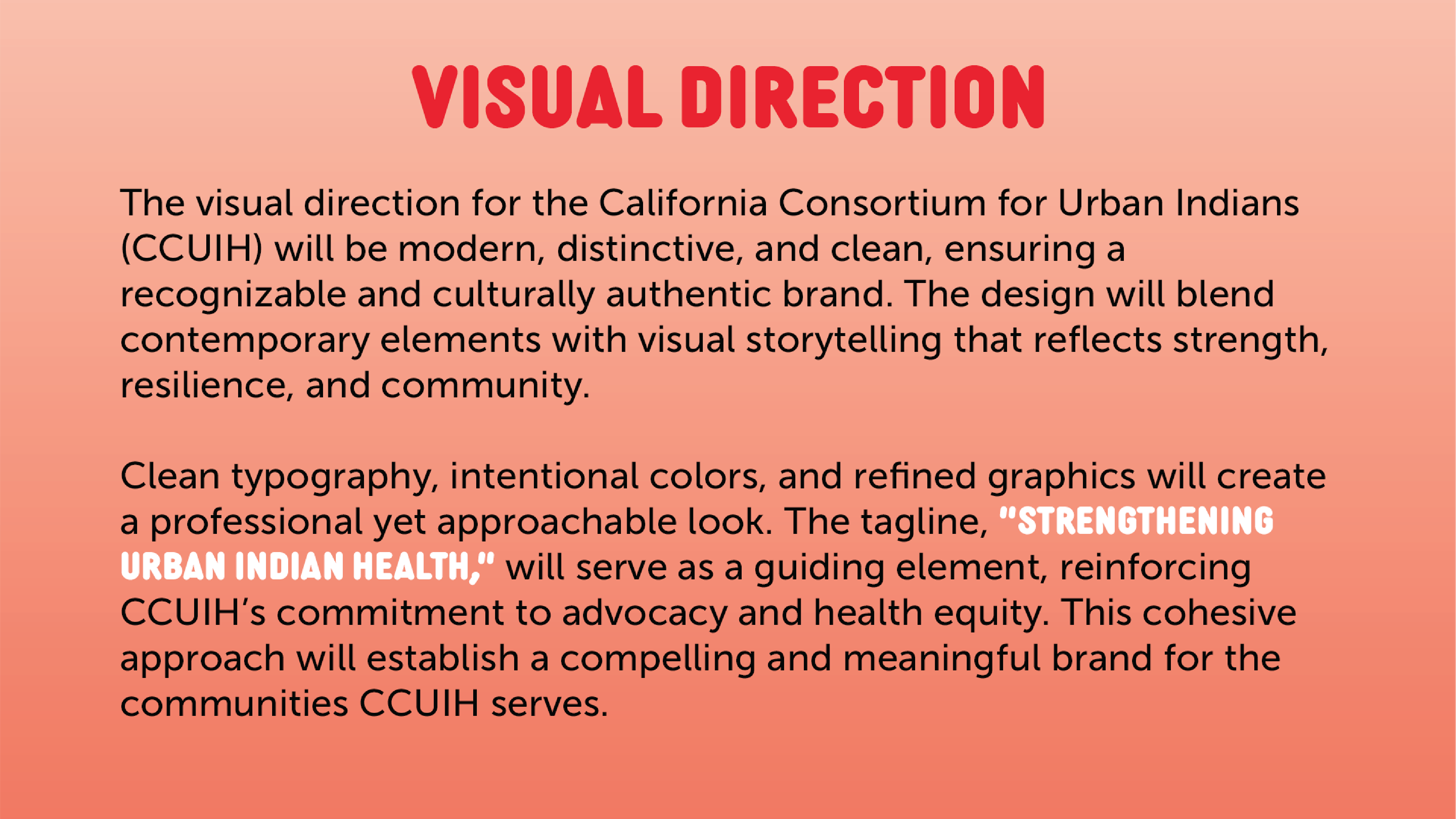 VISUAL DIRECTION

The visual direction for the California Consortium for Urban Indians (CCUIH) will be modern, distinctive, and clean, ensuring a recognizable and culturally authentic brand. The design will blend contemporary elements with visual storytelling that reflects strength, resilience, and community.

Clean typography, intentional colors, and refined graphics will create a professional yet approachable look. The tagline, "STRENGTHENING URBAN INDIAN HEALTH," will serve as a guiding element, reinforcing CCUIH's commitment to advocacy and health equity. This cohesive approach will establish a compelling and meaningful brand for the communities CCUIH serves.